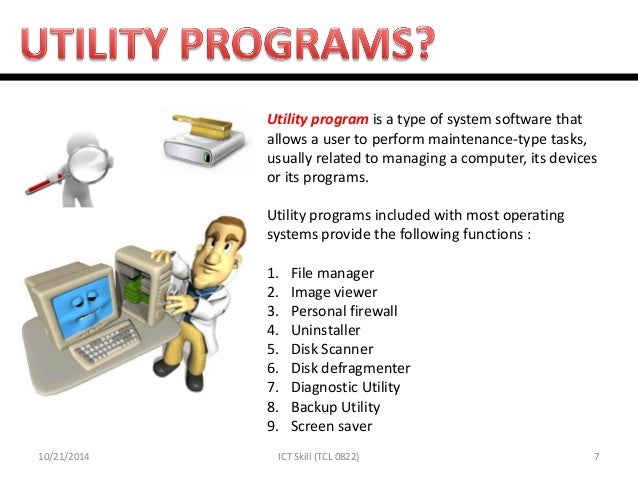 UTILITY PROGRAMS?

Utility program is a type of system software that allows a user to perform maintenance-type tasks, usually related to managing a computer, its devices or its programs.

Utility programs included with most operating systems provide the following functions :

1. File manager
2. Image viewer
3. Personal firewall
4. Uninstaller
5. Disk Scanner
6. Disk defragmenter
7. Diagnostic Utility
8. Backup Utility
9. Screen saver

10/21/2014 ICT Skill (TCL 0822) 7